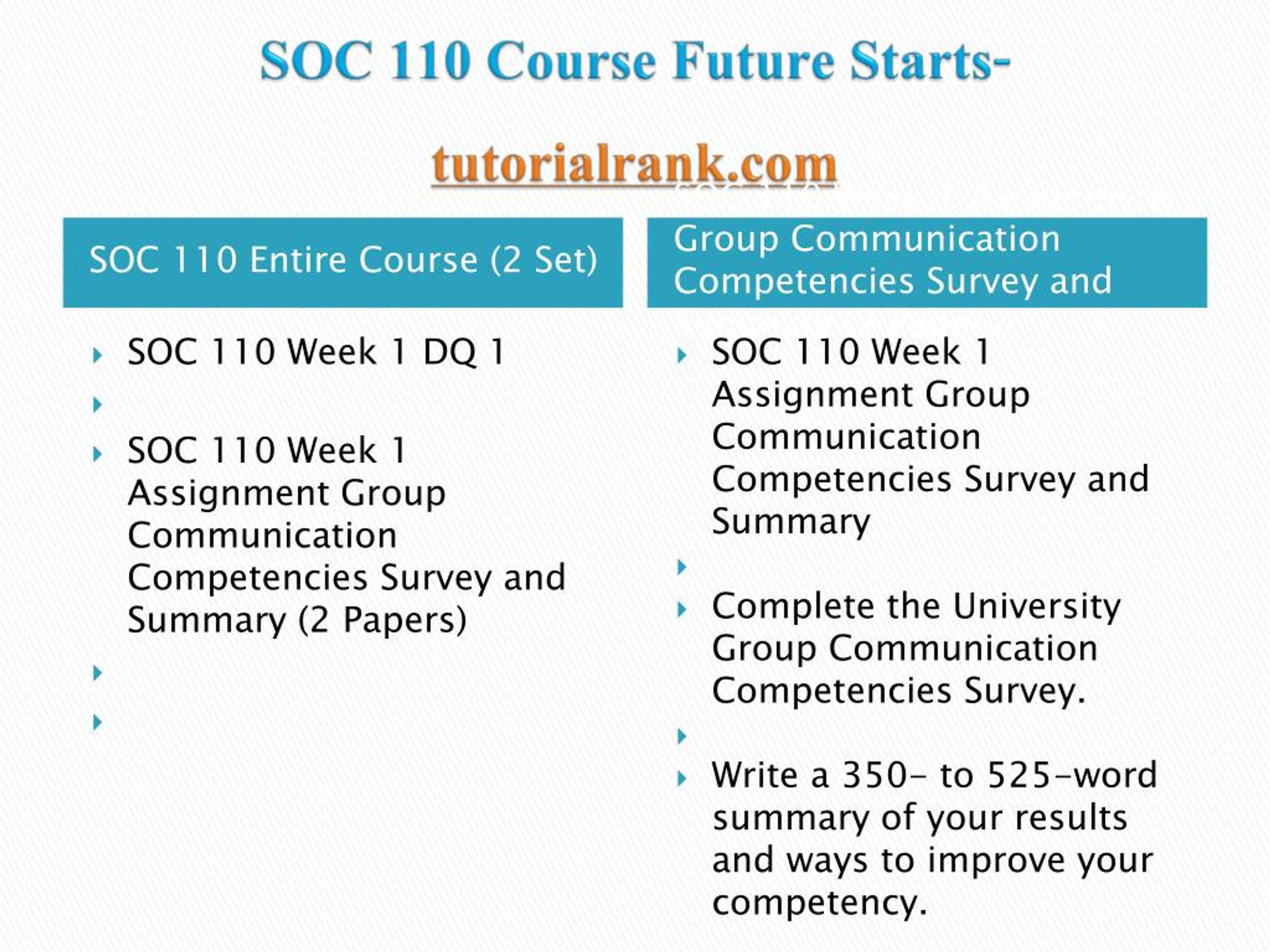 SOC 110 Course Future Starts-

tutorialrank.com

SOC 110 Entire Course (2 Set)

SOC 110 Week 1 DQ 1

SOC 110 Week 1 Assignment Group Communication Competencies Survey and Summary (2 Papers)

Group Communication Competencies Survey and

SOC 110 Week 1 Assignment Group Communication Competencies Survey and Summary

Complete the University Group Communication Competencies Survey.

Write a 350- to 525-word summary of your results and ways to improve your competency.